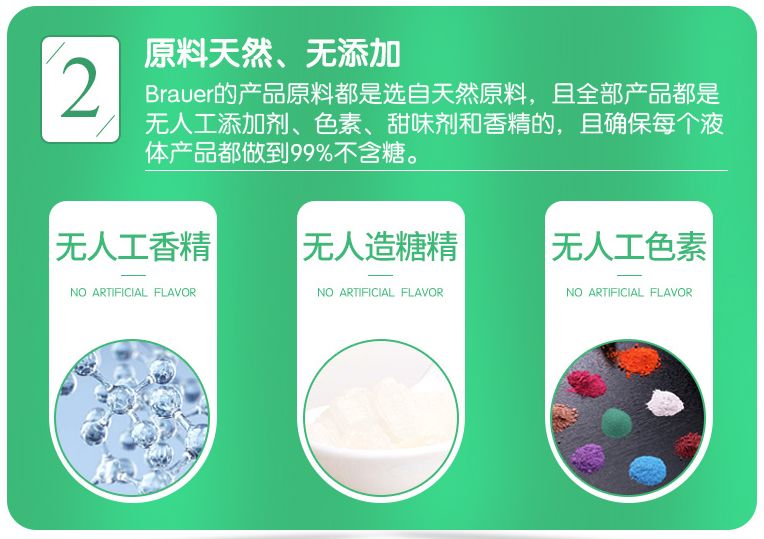 2

原料天然、无添加

Brauer的产品原料都是选自天然原料，且全部产品都是无人工添加剂、色素、甜味剂和香精的，且确保每个液体产品都做到99%不含糖。

无人工香精

NO ARTIFICIAL FLAVOR

无人造糖精

NO ARTIFICIAL FLAVOR

无人工色素

NO ARTIFICIAL FLAVOR